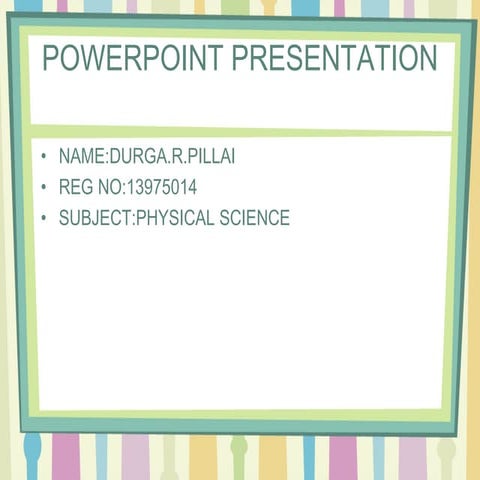 POWERPOINT PRESENTATION

• NAME:DURGA.R.PILLAI
• REG NO:13975014
• SUBJECT:PHYSICAL SCIENCE